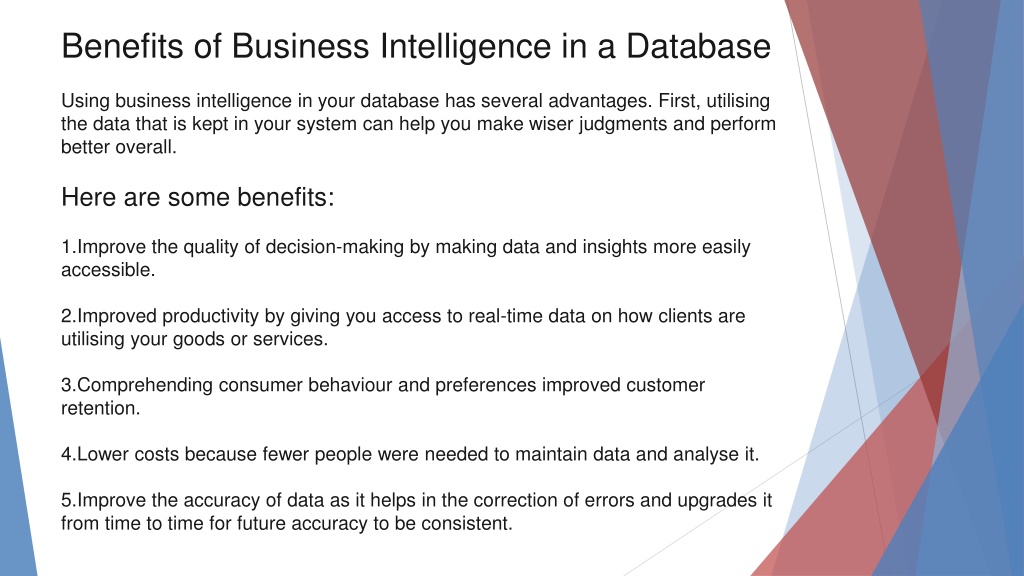 Benefits of Business Intelligence in a Database

Using business intelligence in your database has several advantages. First, utilising the data that is kept in your system can help you make wiser judgments and perform better overall.

Here are some benefits:

1.Improve the quality of decision-making by making data and insights more easily accessible.

2.Improved productivity by giving you access to real-time data on how clients are utilising your goods or services.

3.Comprehending consumer behaviour and preferences improved customer retention.

4.Lower costs because fewer people were needed to maintain data and analyse it.

5.Improve the accuracy of data as it helps in the correction of errors and upgrades it from time to time for future accuracy to be consistent.